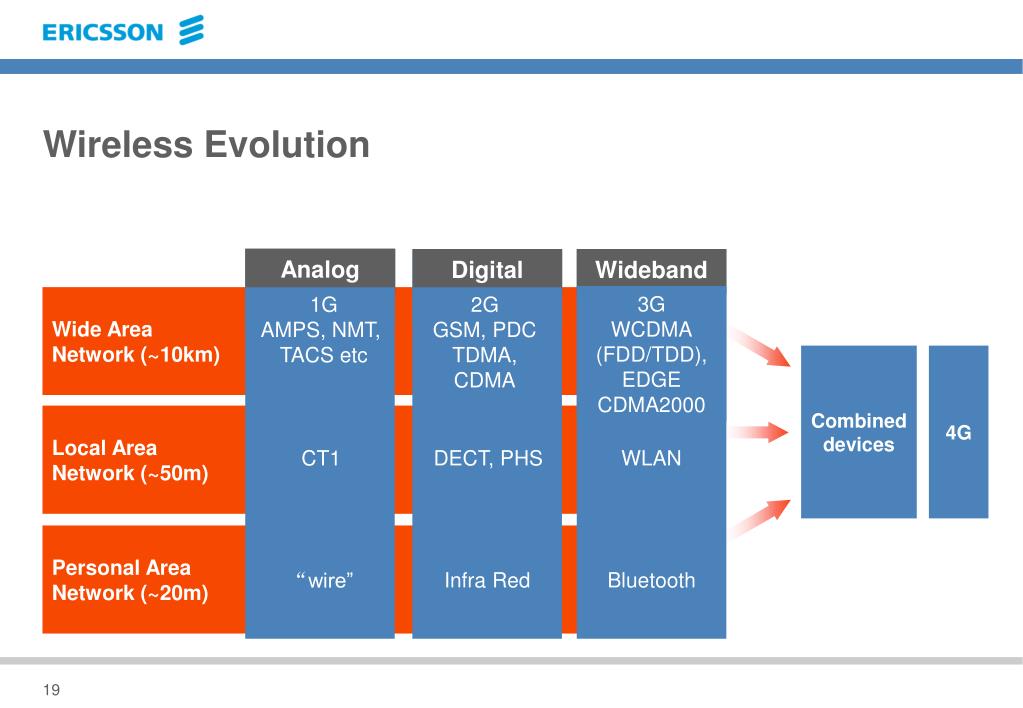 ERICSSON

Wireless Evolution

| | Analog | Digital | Wideband |
|---|---|---|---|
| Wide Area Network (~10km) | 1G AMPS, NMT, TACS etc | 2G GSM, PDC TDMA, CDMA | 3G WCDMA (FDD/TDD), EDGE CDMA2000 |
| Local Area Network (~50m) | CT1 | DECT, PHS | WLAN |
| Personal Area Network (~20m) | “wire” | Infra Red | Bluetooth |

Combined devices

4G

19